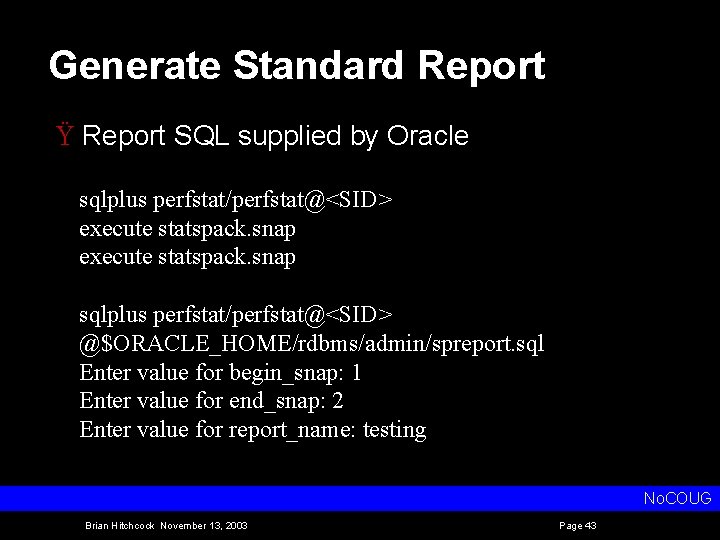 Generate Standard Report

Ÿ Report SQL supplied by Oracle

sqlplus perfstat/perfstat@<SID>
execute statspack.snap
execute statspack.snap

sqlplus perfstat/perfstat@<SID>
@$ORACLE_HOME/rdbms/admin/spreport.sql
Enter value for begin_snap: 1
Enter value for end_snap: 2
Enter value for report_name: testing

NoCOUG

Brian Hitchcock November 13, 2003

Page 43